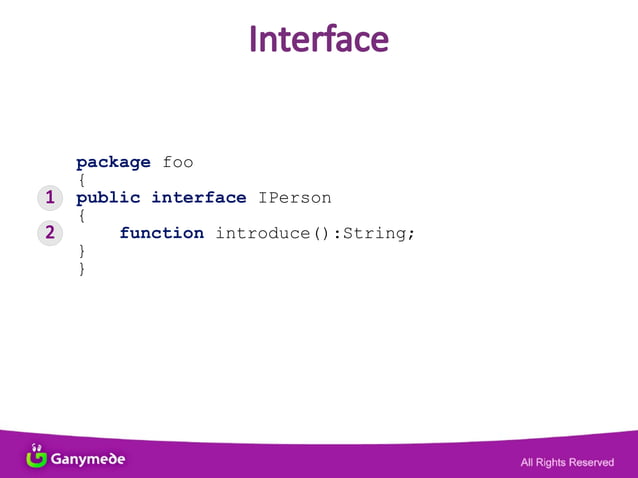 Interface

package foo
{
1 public interface IPerson
{
2 function introduce():String;
}
}

Ganymede

All Rights Reserved